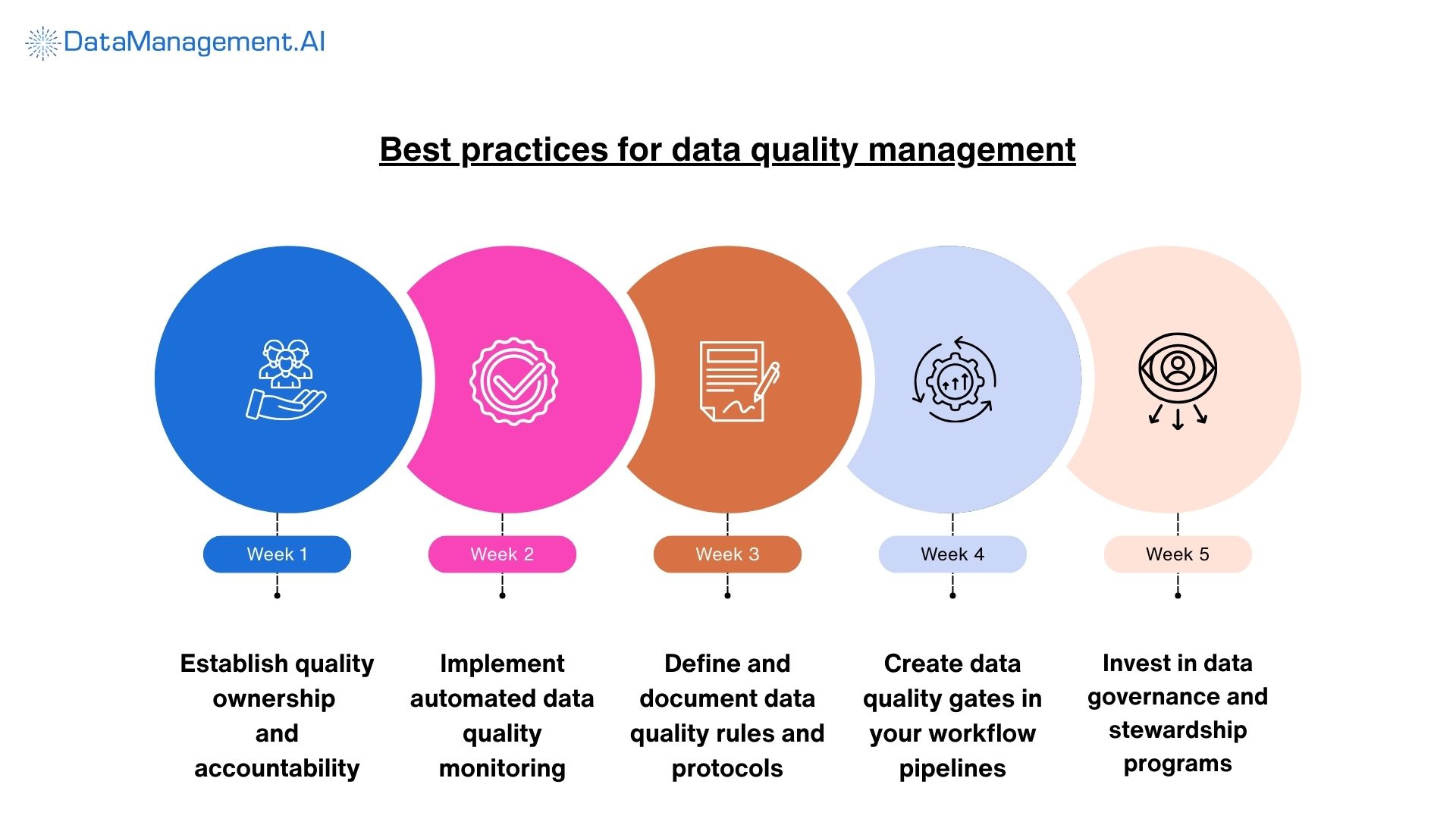 DataManagement.AI

Best practices for data quality management

Week 1

Establish quality ownership and accountability

Week 2

Implement automated data quality monitoring

Week 3

Define and document data quality rules and protocols

Week 4

Create data quality gates in your workflow pipelines

Week 5

Invest in data governance and stewardship programs